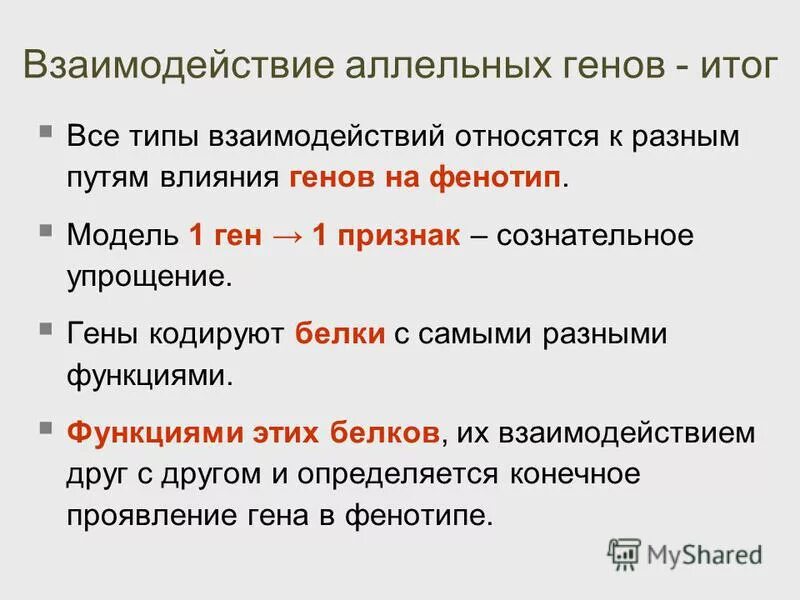 Взаимодействие аллельных генов - итог

Все типы взаимодействий относятся к разным путям влияния генов на фенотип.

Модель 1 ген → 1 признак – сознательное упрощение.

Гены кодируют белки с самыми разными функциями.

Функциями этих белков, их взаимодействием друг с другом и определяется конечное проявление гена в фенотипе.

MyShared